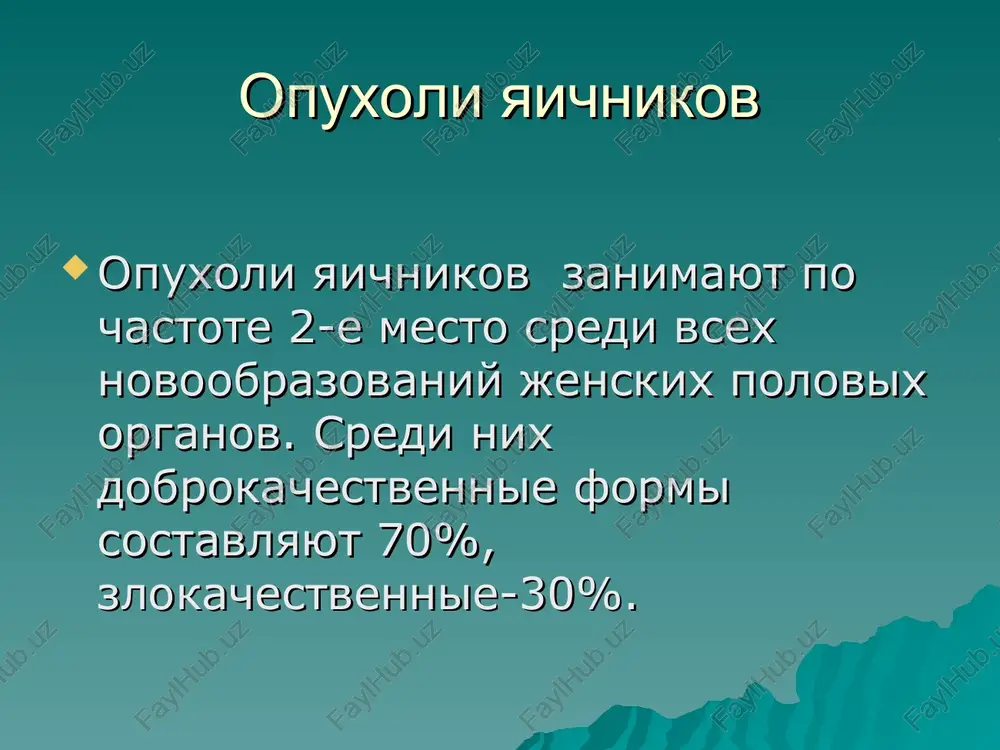 Опухоли яичников

Опухоли яичников занимают по частоте 2-е место среди всех новообразований женских половых органов. Среди них доброкачественные формы составляют 70%, злокачественные-30%.

FaylHub.uz